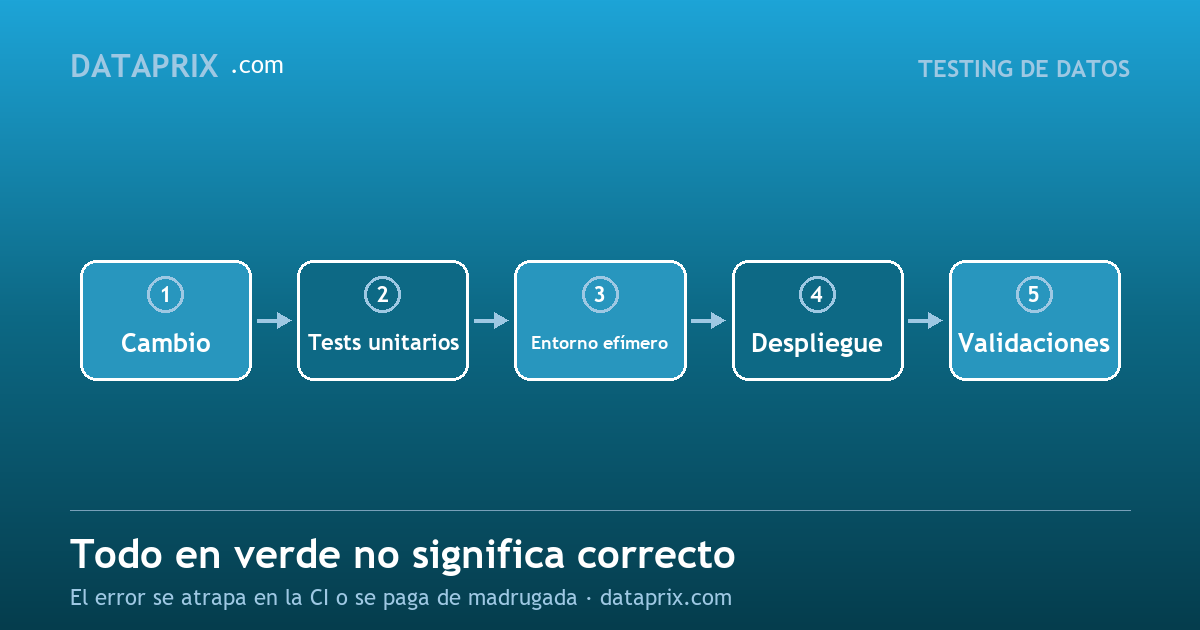 DATAPRIX .com

TESTING DE DATOS

1
Cambio

2
Tests unitarios

3
Entorno efímero

4
Despliegue

5
Validaciones

Todo en verde no significa correcto

El error se atrapa en la CI o se paga de madrugada · dataprix.com